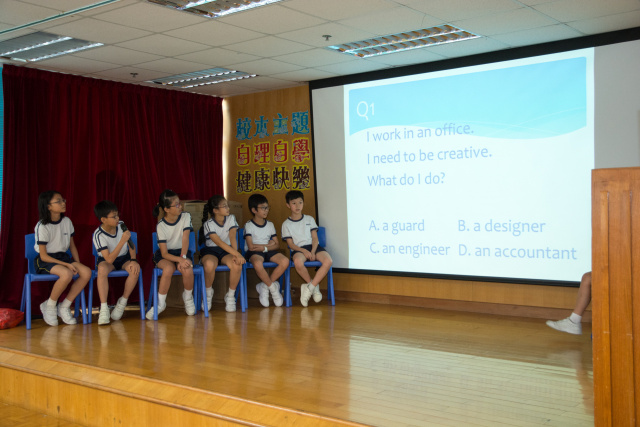 校本主題
自理自學
健康快樂

Q1
I work in an office.
I need to be creative.
What do I do?

A. a guard
B. a designer
C. an engineer
D. an accountant